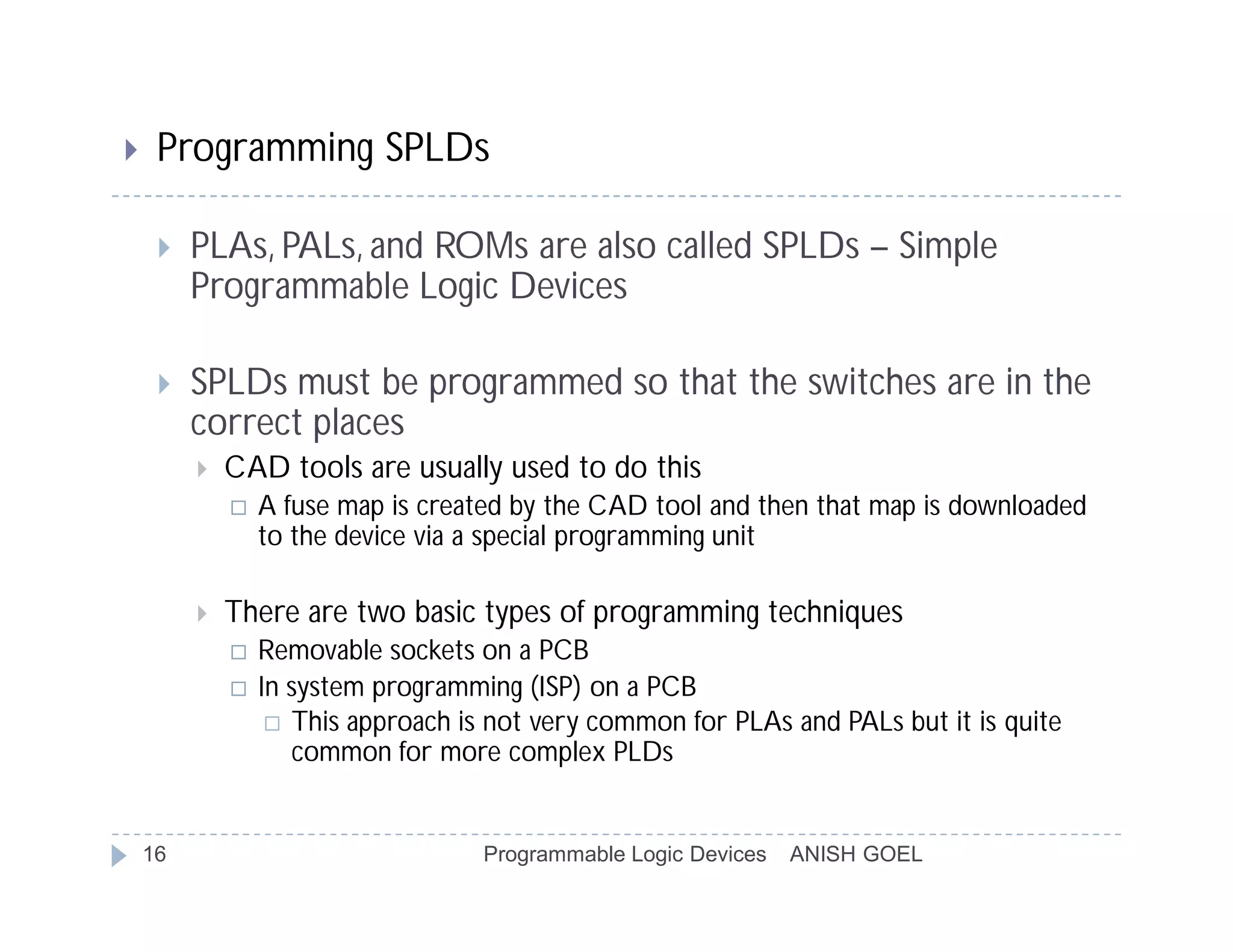 Programming SPLDs

PLAs, PALs, and ROMs are also called SPLDs – Simple Programmable Logic Devices

SPLDs must be programmed so that the switches are in the correct places

CAD tools are usually used to do this

A fuse map is created by the CAD tool and then that map is downloaded to the device via a special programming unit

There are two basic types of programming techniques

Removable sockets on a PCB

In system programming (ISP) on a PCB

This approach is not very common for PLAs and PALs but it is quite common for more complex PLDs

16 Programmable Logic Devices ANISH GOEL